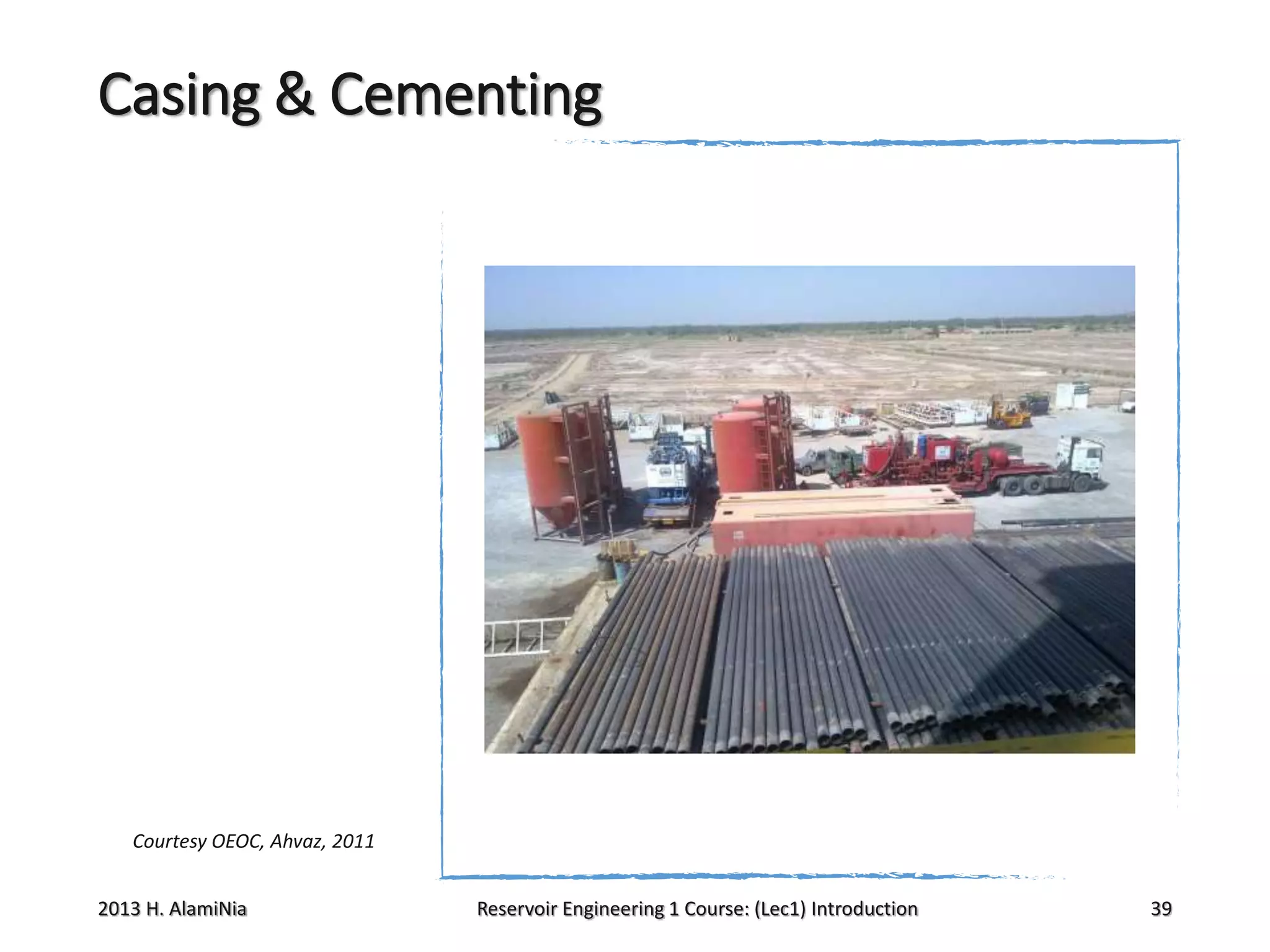 Casing & Cementing

Courtesy OEOC, Ahvaz, 2011

2013 H. AlamiNia

Reservoir Engineering 1 Course: (Lec1) Introduction

39